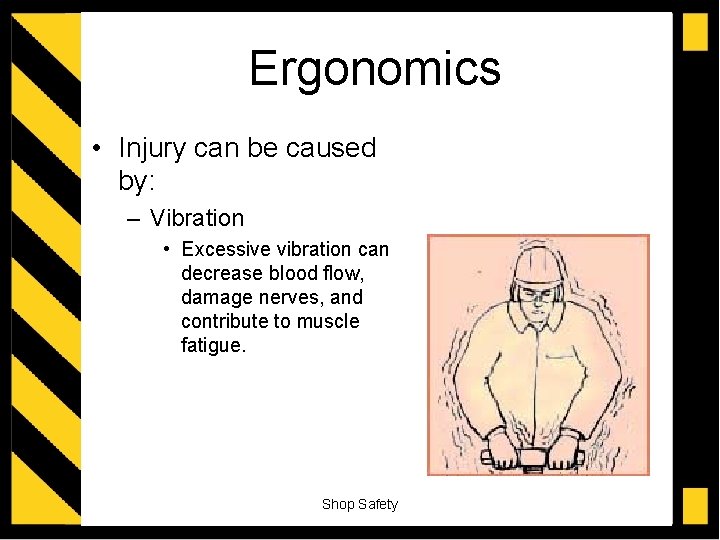 Ergonomics

• Injury can be caused by:

– Vibration

• Excessive vibration can decrease blood flow, damage nerves, and contribute to muscle fatigue.

Shop Safety